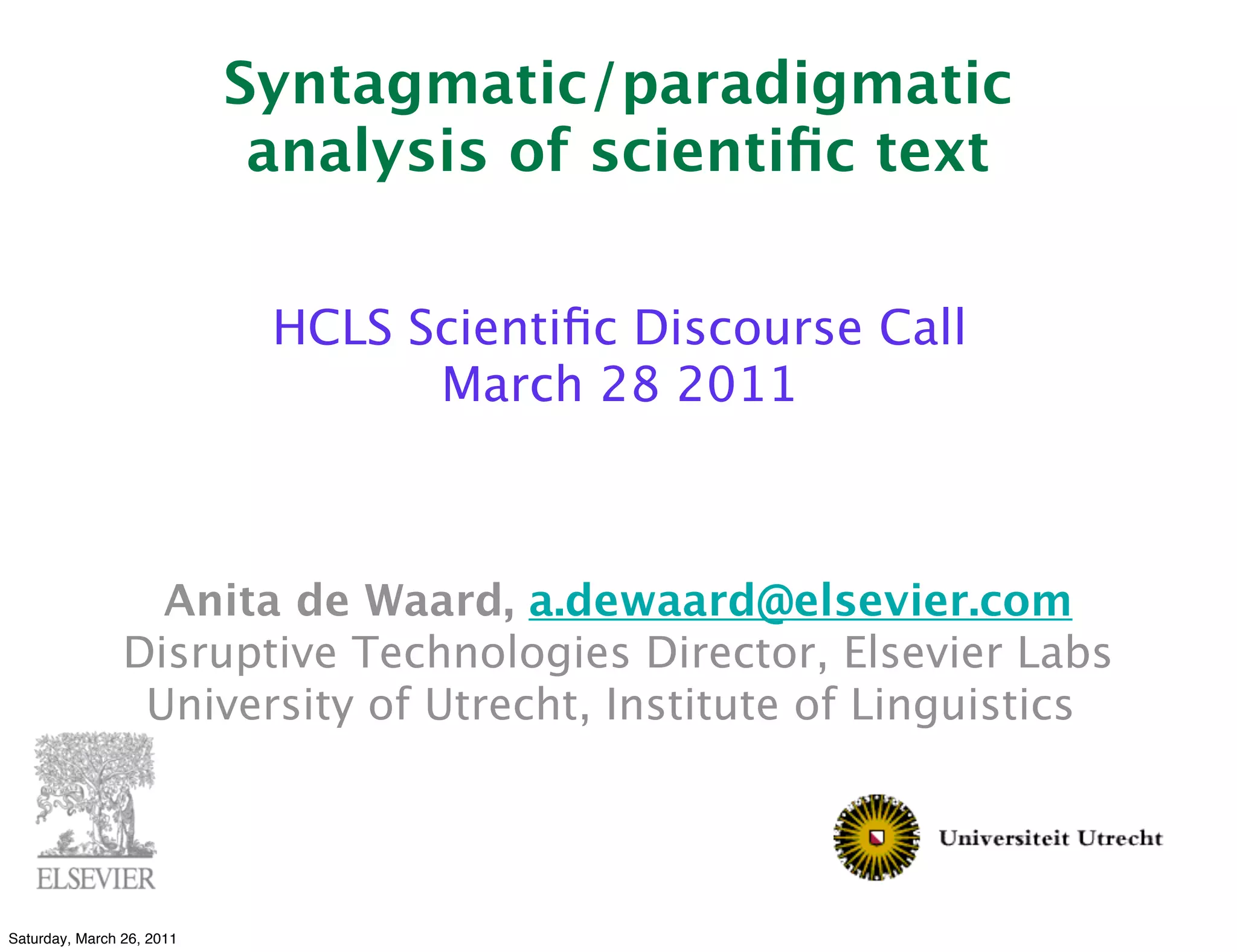 Syntagmatic/paradigmatic analysis of scientific text

HCLS Scientific Discourse Call
March 28 2011

Anita de Waard, a.dewaard@elsevier.com
Disruptive Technologies Director, Elsevier Labs
University of Utrecht, Institute of Linguistics

ELSEVIER

Universiteit Utrecht

Saturday, March 26, 2011